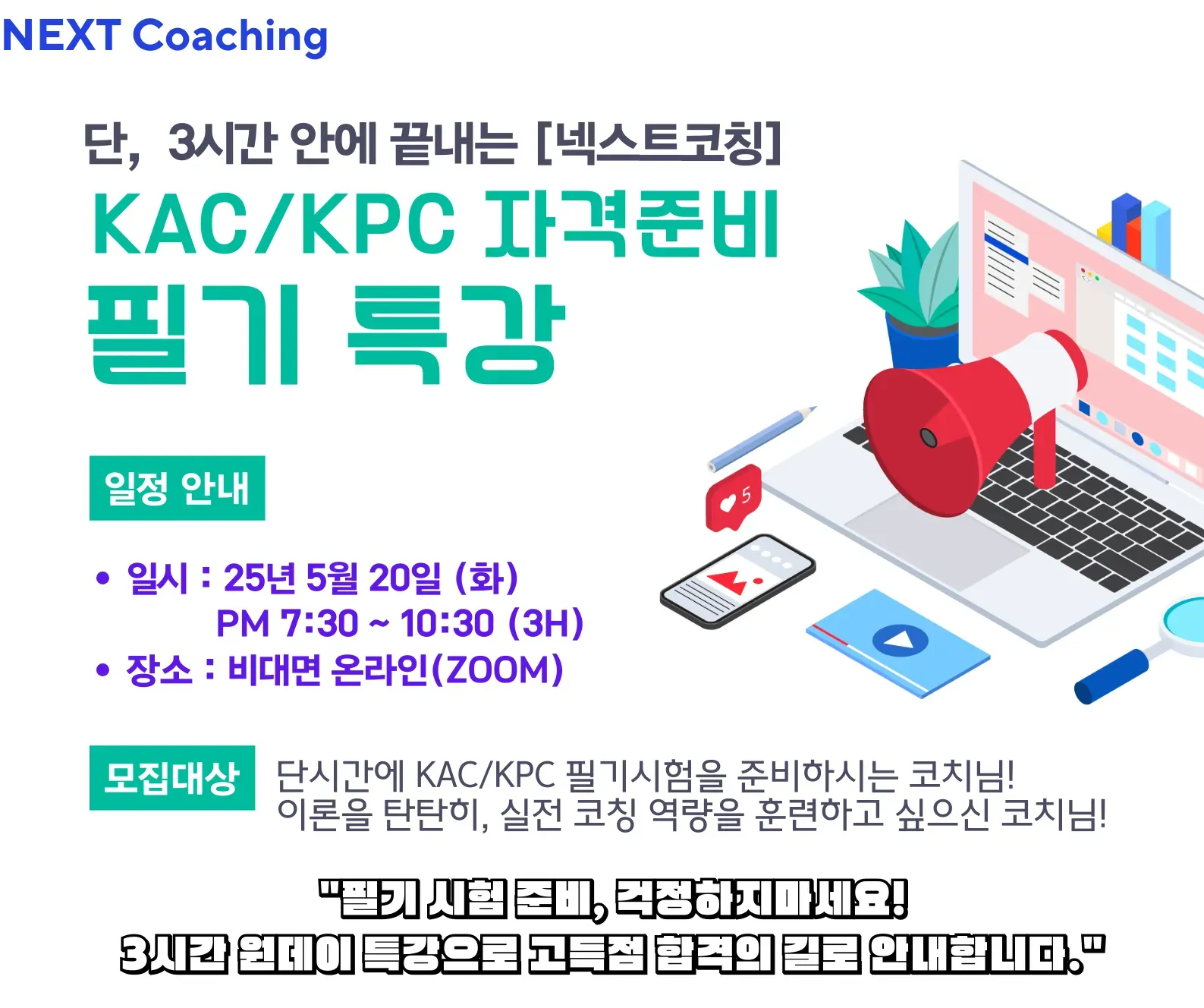 NEXT Coaching

단, 3시간 안에 끝내는 [넥스트코칭]
KAC/KPC 자격준비
필기 특강

일정 안내

• 일시 : 25년 5월 20일 (화)
PM 7:30 ~ 10:30 (3H)
• 장소 : 비대면 온라인(ZOOM)

5

모집대상 단시간에 KAC/KPC 필기시험을 준비하시는 코치님!
이론을 탄탄히, 실전 코칭 역량을 훈련하고 싶으신 코치님!

"필기 시험 준비, 걱정하지마세요!
3시간 원데이 특강으로 고득점 합격의 길로 안내합니다."